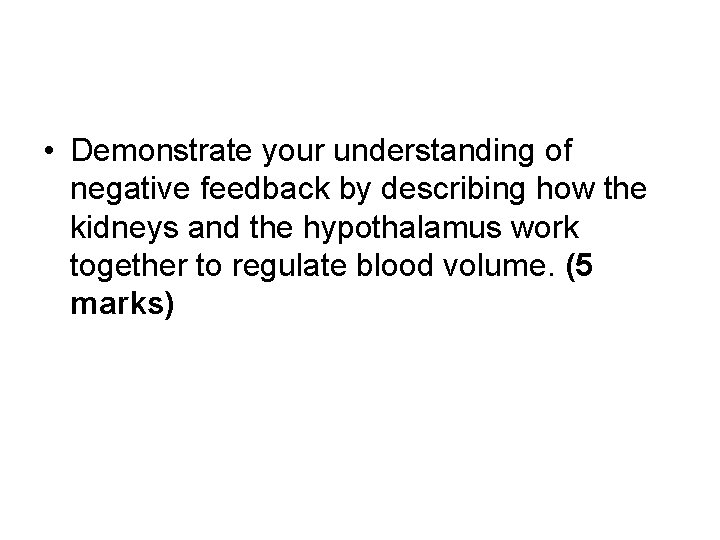 • Demonstrate your understanding of negative feedback by describing how the kidneys and the hypothalamus work together to regulate blood volume. (5 marks)